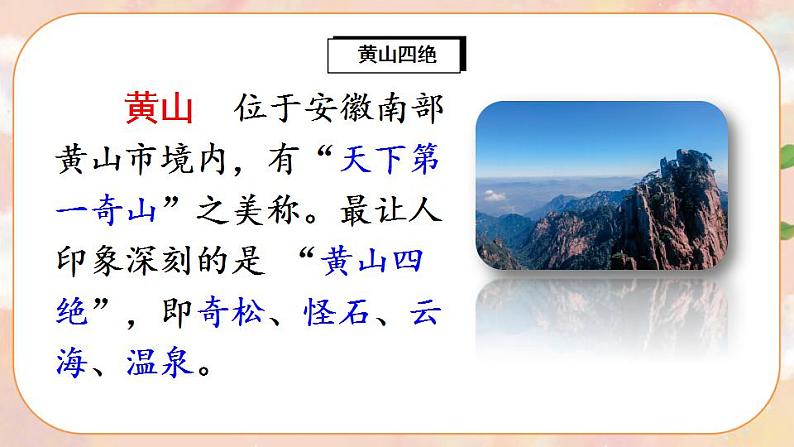 黄山四绝

黄山　位于安徽南部黄山市境内，有“天下第一奇山”之美称。最让人印象深刻的是 “黄山四绝”，即奇松、怪石、云海、温泉。